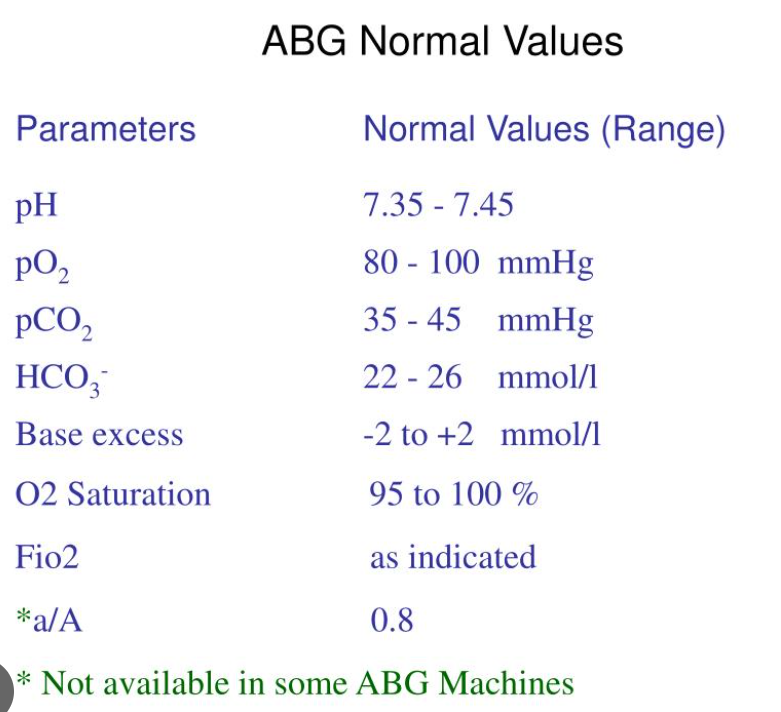 ABG Normal Values

| Parameters | Normal Values (Range) |
|---|---|
| pH | 7.35 - 7.45 |
| $pO_2$ | 80 - 100 mmHg |
| $pCO_2$ | 35 - 45 mmHg |
| $HCO_3^-$ | 22 - 26 mmol/l |
| Base excess | -2 to +2 mmol/l |
| O2 Saturation | 95 to 100 % |
| Fio2 | as indicated |
| *a/A | 0.8 |

* Not available in some ABG Machines